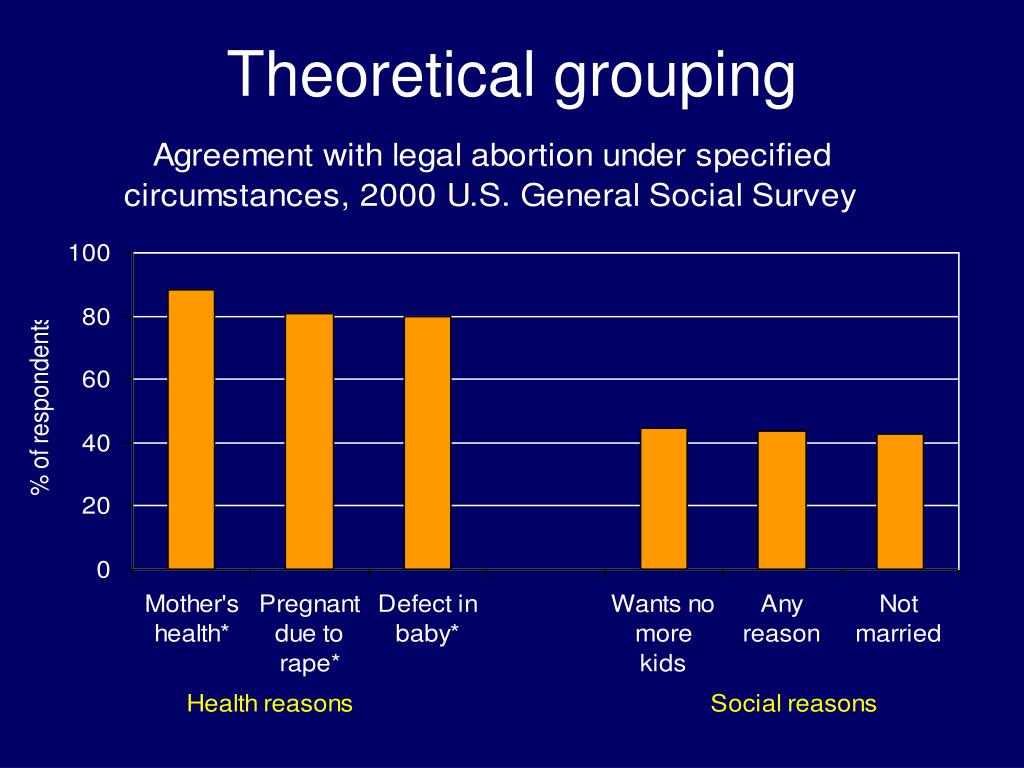 Theoretical grouping

Agreement with legal abortion under specified circumstances, 2000 U.S. General Social Survey

% of respondents

100
80
60
40
20
0

Mother's health*
Pregnant due to rape*
Defect in baby*
Wants no more kids
Any reason
Not married

Health reasons
Social reasons